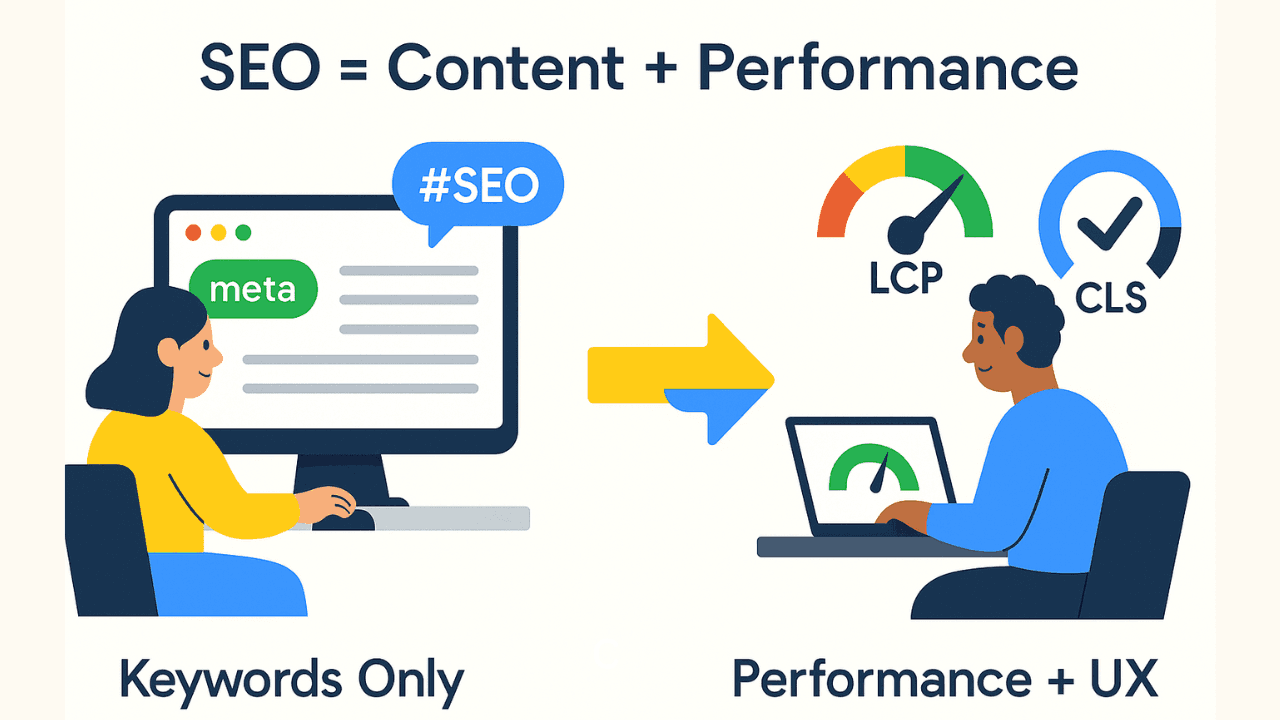 SEO = Content + Performance

#SEO

meta

LCP

CLS

Keywords Only

Performance + UX